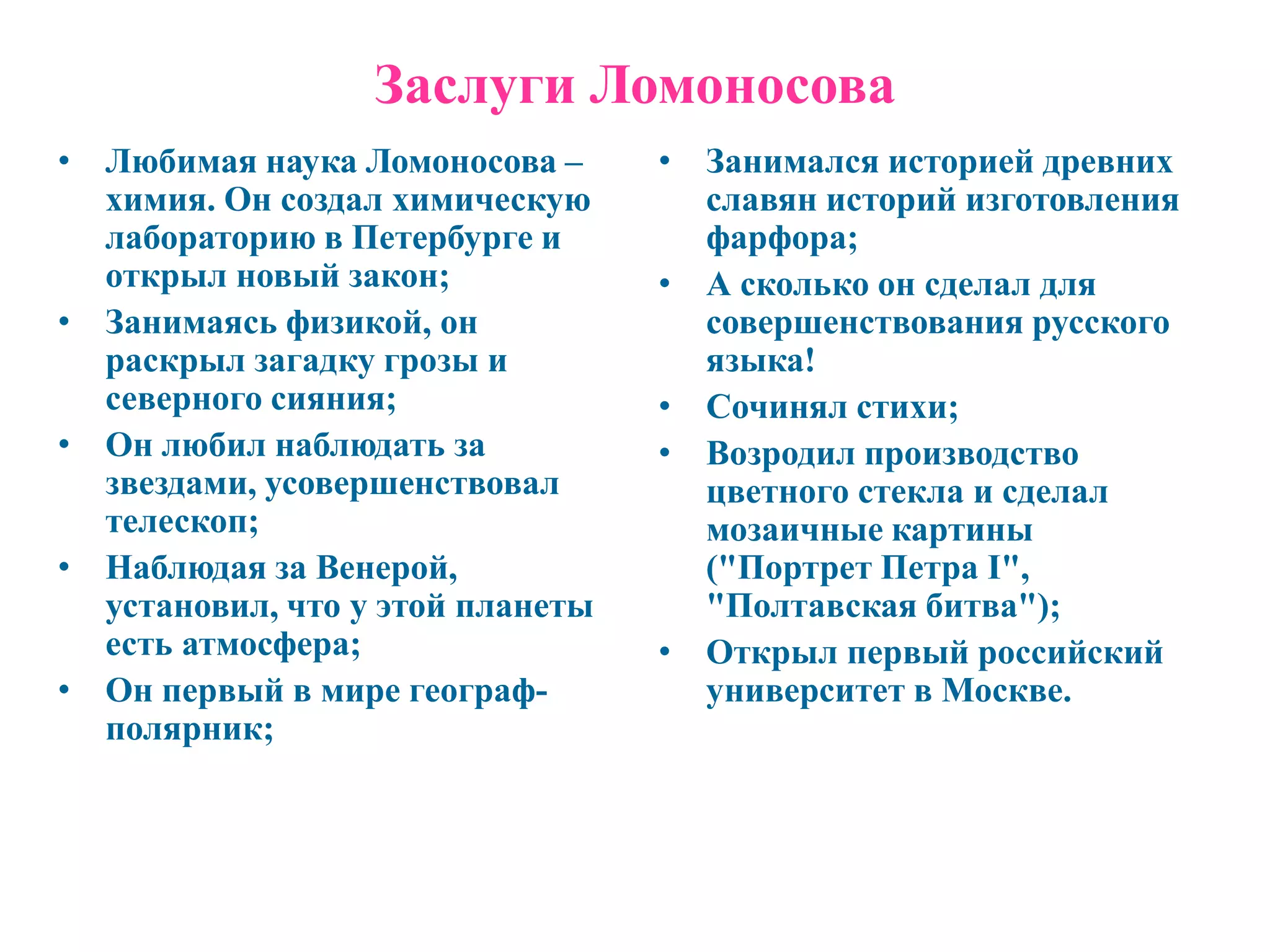 Заслуги Ломоносова

• Любимая наука Ломоносова – химия. Он создал химическую лабораторию в Петербурге и открыл новый закон;
• Занимаясь физикой, он раскрыл загадку грозы и северного сияния;
• Он любил наблюдать за звездами, усовершенствовал телескоп;
• Наблюдая за Венерой, установил, что у этой планеты есть атмосфера;
• Он первый в мире географ-полярник;

• Занимался историей древних славян историй изготовления фарфора;
• А сколько он сделал для совершенствования русского языка!
• Сочинял стихи;
• Возродил производство цветного стекла и сделал мозаичные картины ("Портрет Петра I", "Полтавская битва");
• Открыл первый российский университет в Москве.